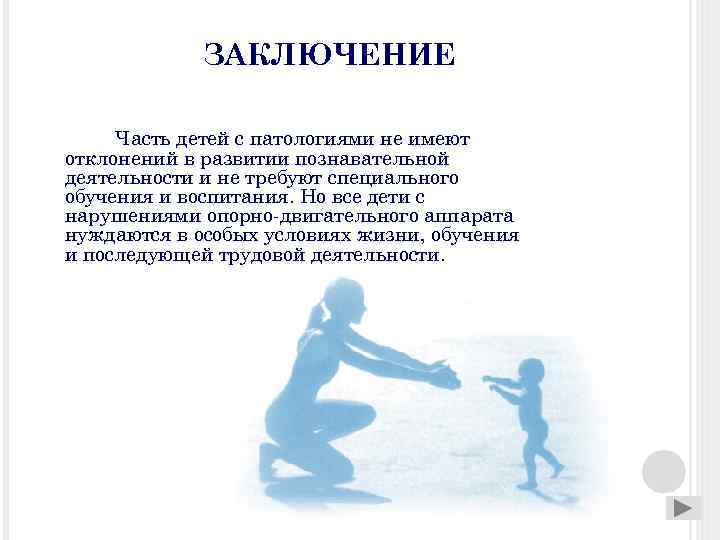 ЗАКЛЮЧЕНИЕ

Часть детей с патологиями не имеют отклонений в развитии познавательной деятельности и не требуют специального обучения и воспитания. Но все дети с нарушениями опорно-двигательного аппарата нуждаются в особых условиях жизни, обучения и последующей трудовой деятельности.